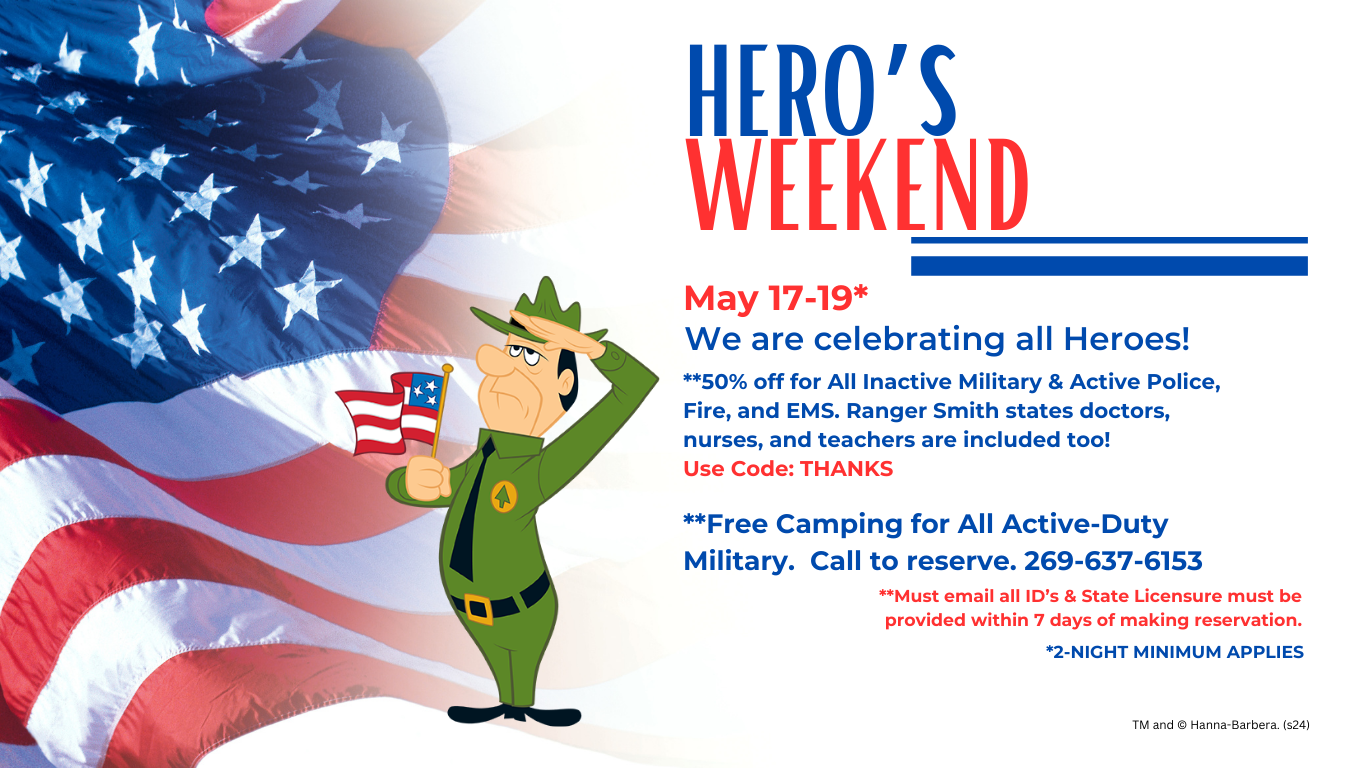 HERO'S WEEKEND

May 17-19*
We are celebrating all Heroes!
**50% off for All Inactive Military & Active Police, Fire, and EMS. Ranger Smith states doctors, nurses, and teachers are included too!
Use Code: THANKS

**Free Camping for All Active-Duty Military. Call to reserve. 269-637-6153
**Must email all ID's & State Licensure must be provided within 7 days of making reservation.
*2-NIGHT MINIMUM APPLIES

TM and © Hanna-Barbera. (s24)